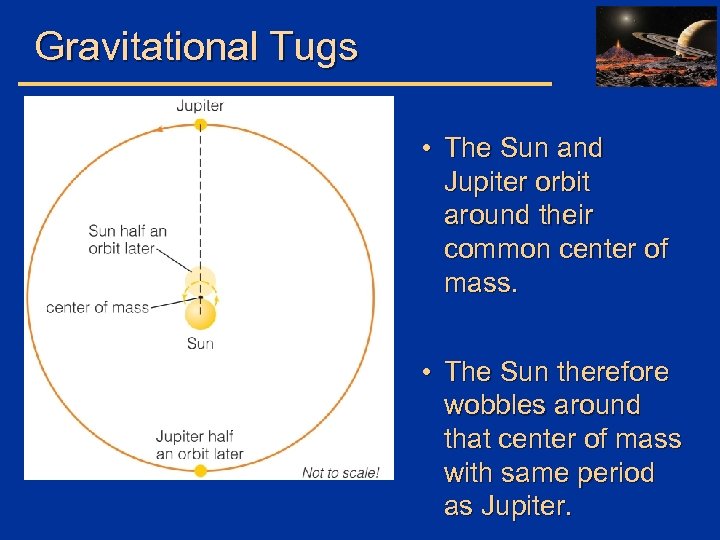 Gravitational Tugs

Jupiter

Sun half an orbit later

center of mass

Sun

Jupiter half an orbit later

Not to scale!

• The Sun and Jupiter orbit around their common center of mass.

• The Sun therefore wobbles around that center of mass with same period as Jupiter.